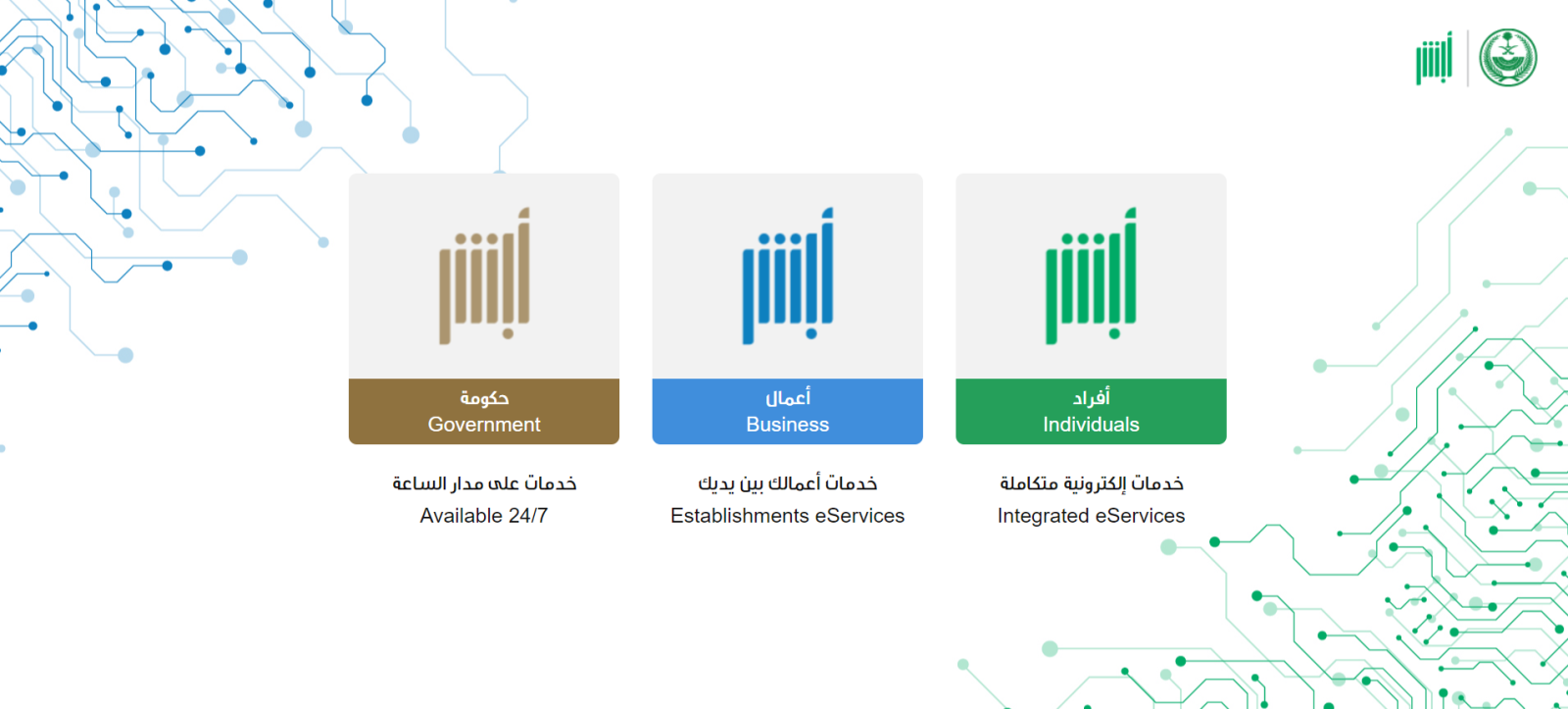 أبشر

أبشر
حكومة
Government

خدمات على مدار الساعة
Available 24/7

أبشر
أعمال
Business

خدمات أعمالك بين يديك
Establishments eServices

أبشر
أفراد
Individuals

خدمات إلكترونية متكاملة
Integrated eServices